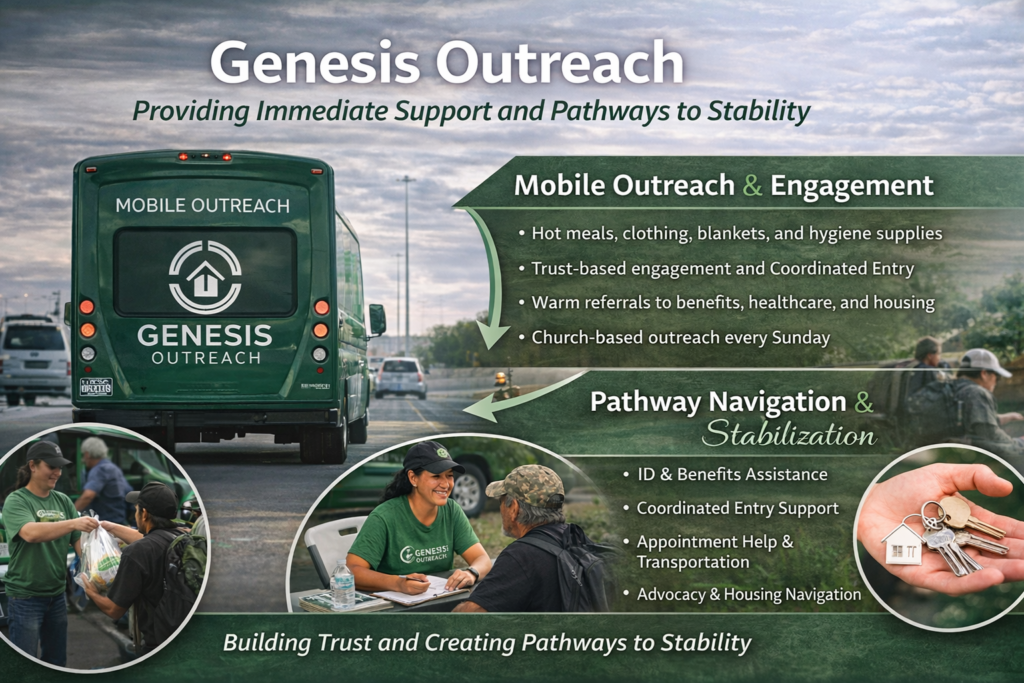 Genesis Outreach

Providing Immediate Support and Pathways to Stability

MOBILE OUTREACH

GENESIS OUTREACH

Mobile Outreach & Engagement

• Hot meals, clothing, blankets, and hygiene supplies
• Trust-based engagement and Coordinated Entry
• Warm referrals to benefits, healthcare, and housing
• Church-based outreach every Sunday

Pathway Navigation & Stabilization

• ID & Benefits Assistance
• Coordinated Entry Support
• Appointment Help & Transportation
• Advocacy & Housing Navigation

GENESIS OUTREACH

Building Trust and Creating Pathways to Stability